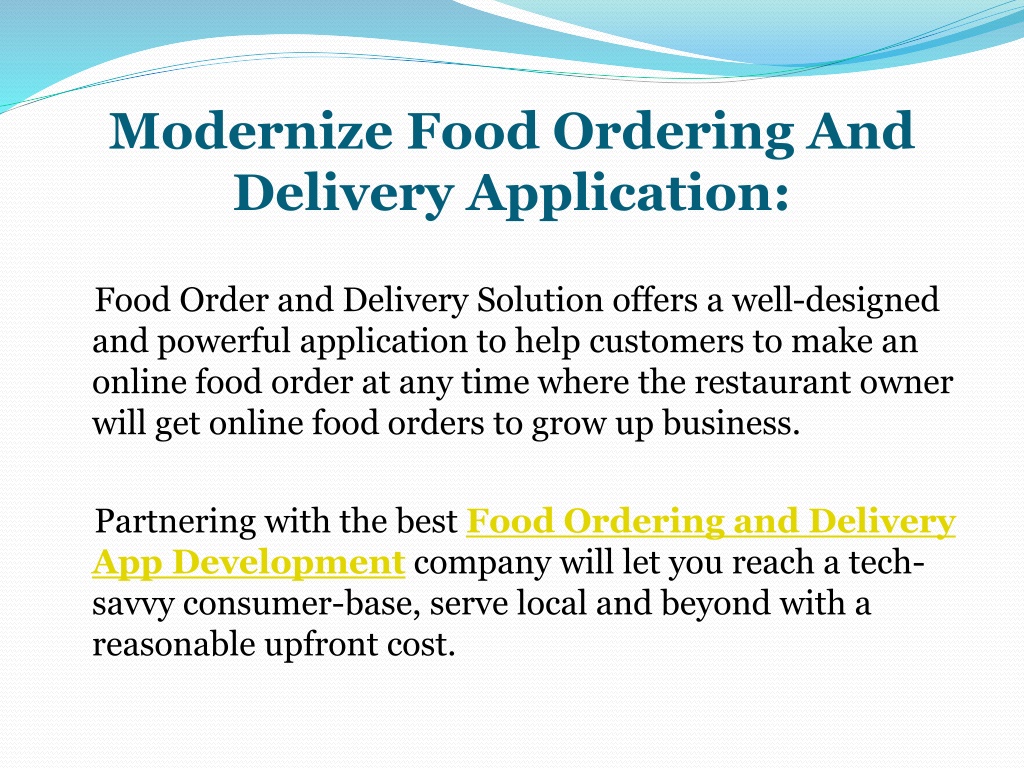 Modernize Food Ordering And Delivery Application:

Food Order and Delivery Solution offers a well-designed and powerful application to help customers to make an online food order at any time where the restaurant owner will get online food orders to grow up business.

Partnering with the best Food Ordering and Delivery App Development company will let you reach a tech-savvy consumer-base, serve local and beyond with a reasonable upfront cost.